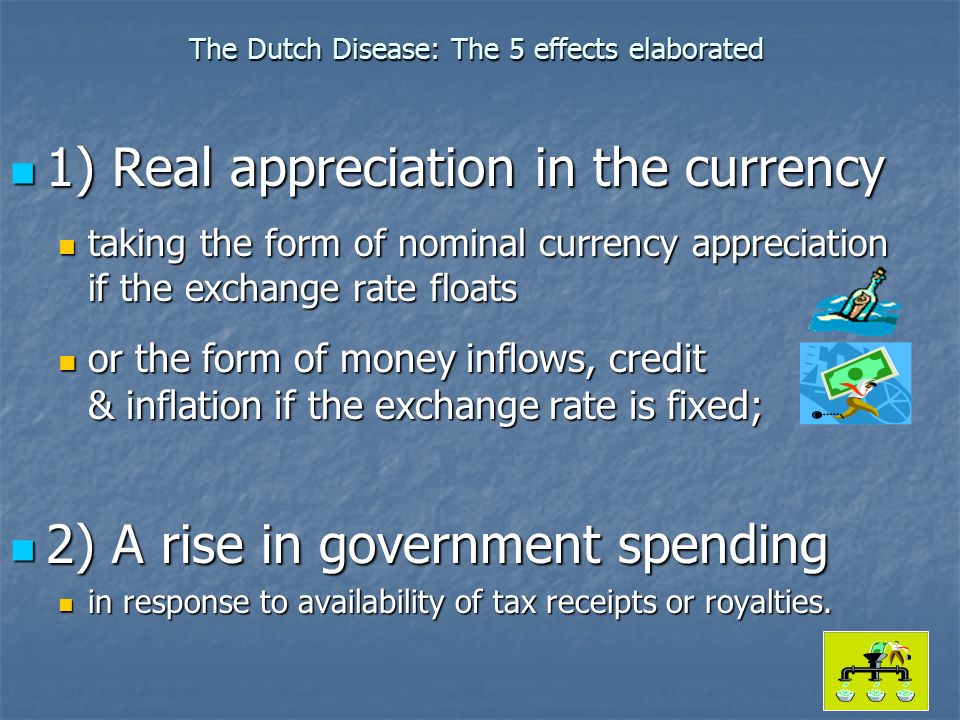 The Dutch Disease: The 5 effects elaborated

1) Real appreciation in the currency

taking the form of nominal currency appreciation if the exchange rate floats

or the form of money inflows, credit & inflation if the exchange rate is fixed;

2) A rise in government spending

in response to availability of tax receipts or royalties.